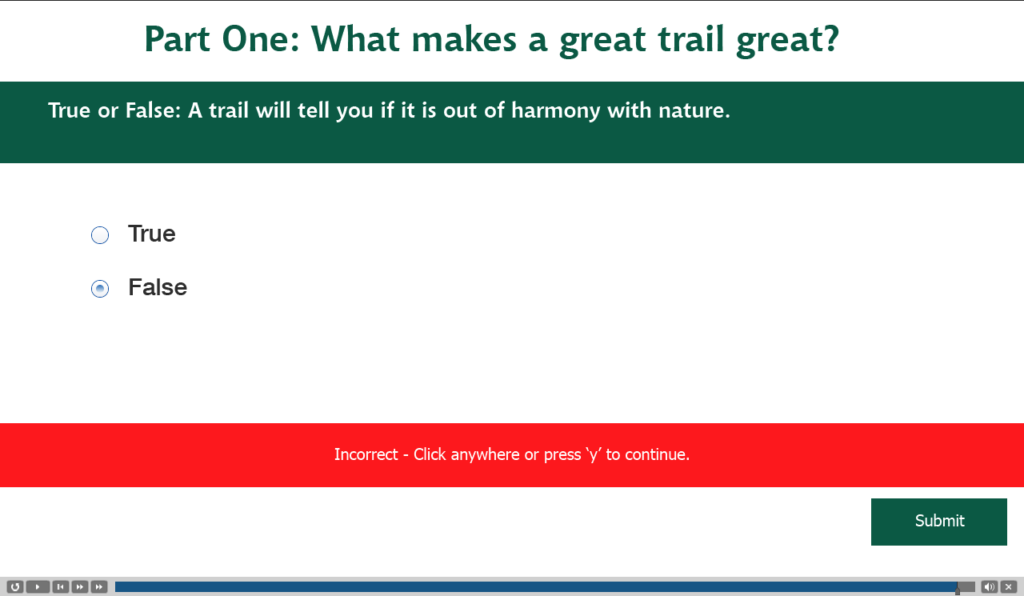 Part One: What makes a great trail great?

True or False: A trail will tell you if it is out of harmony with nature.

True

False

Incorrect - Click anywhere or press 'y' to continue.

Submit